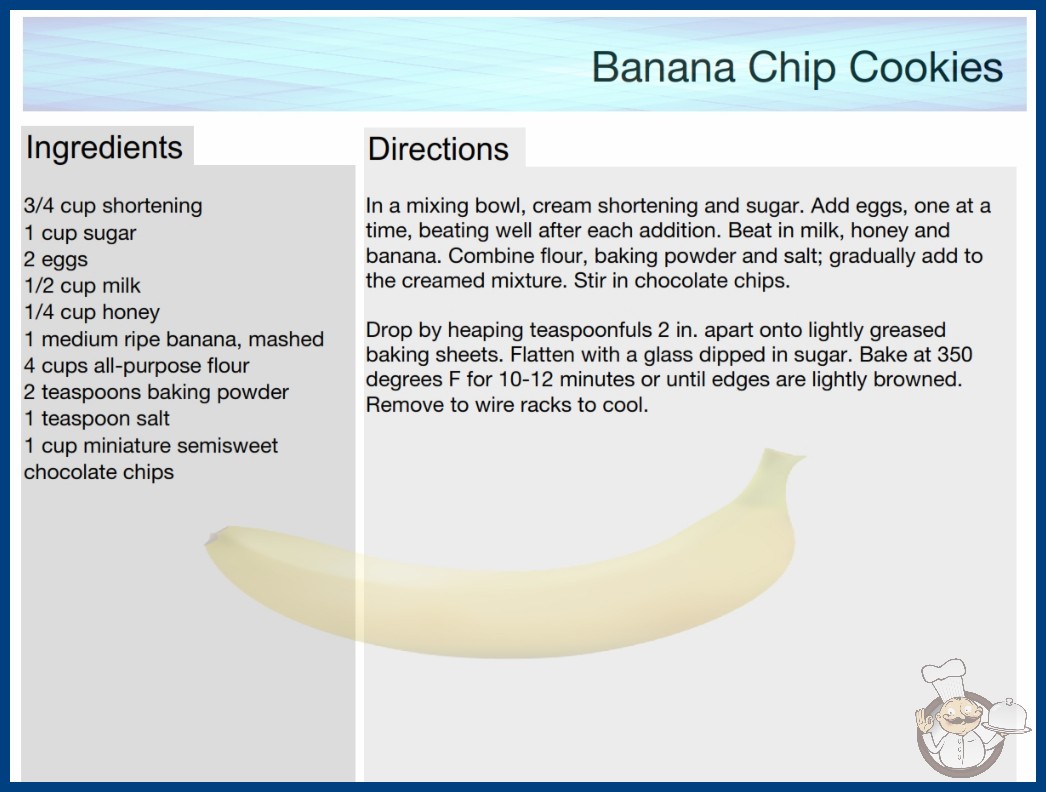 Banana Chip Cookies

Ingredients

3/4 cup shortening
1 cup sugar
2 eggs
1/2 cup milk
1/4 cup honey
1 medium ripe banana, mashed
4 cups all-purpose flour
2 teaspoons baking powder
1 teaspoon salt
1 cup miniature semisweet chocolate chips

Directions

In a mixing bowl, cream shortening and sugar. Add eggs, one at a time, beating well after each addition. Beat in milk, honey and banana. Combine flour, baking powder and salt; gradually add to the creamed mixture. Stir in chocolate chips.

Drop by heaping teaspoonfuls 2 in. apart onto lightly greased baking sheets. Flatten with a glass dipped in sugar. Bake at 350 degrees F for 10-12 minutes or until edges are lightly browned. Remove to wire racks to cool.